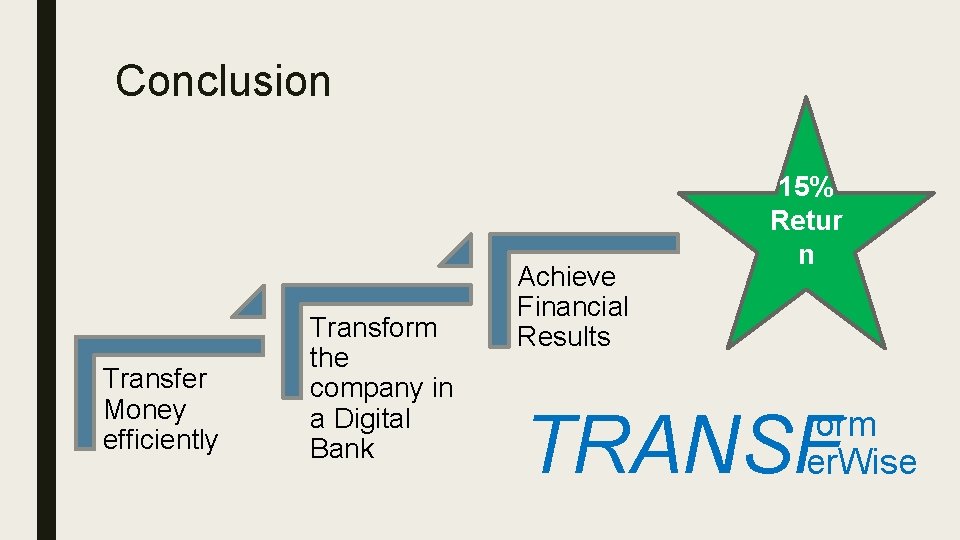 Conclusion

Transfer Money efficiently

Transform the company in a Digital Bank

Achieve Financial Results

15% Retur n

TRANSF orm erWise